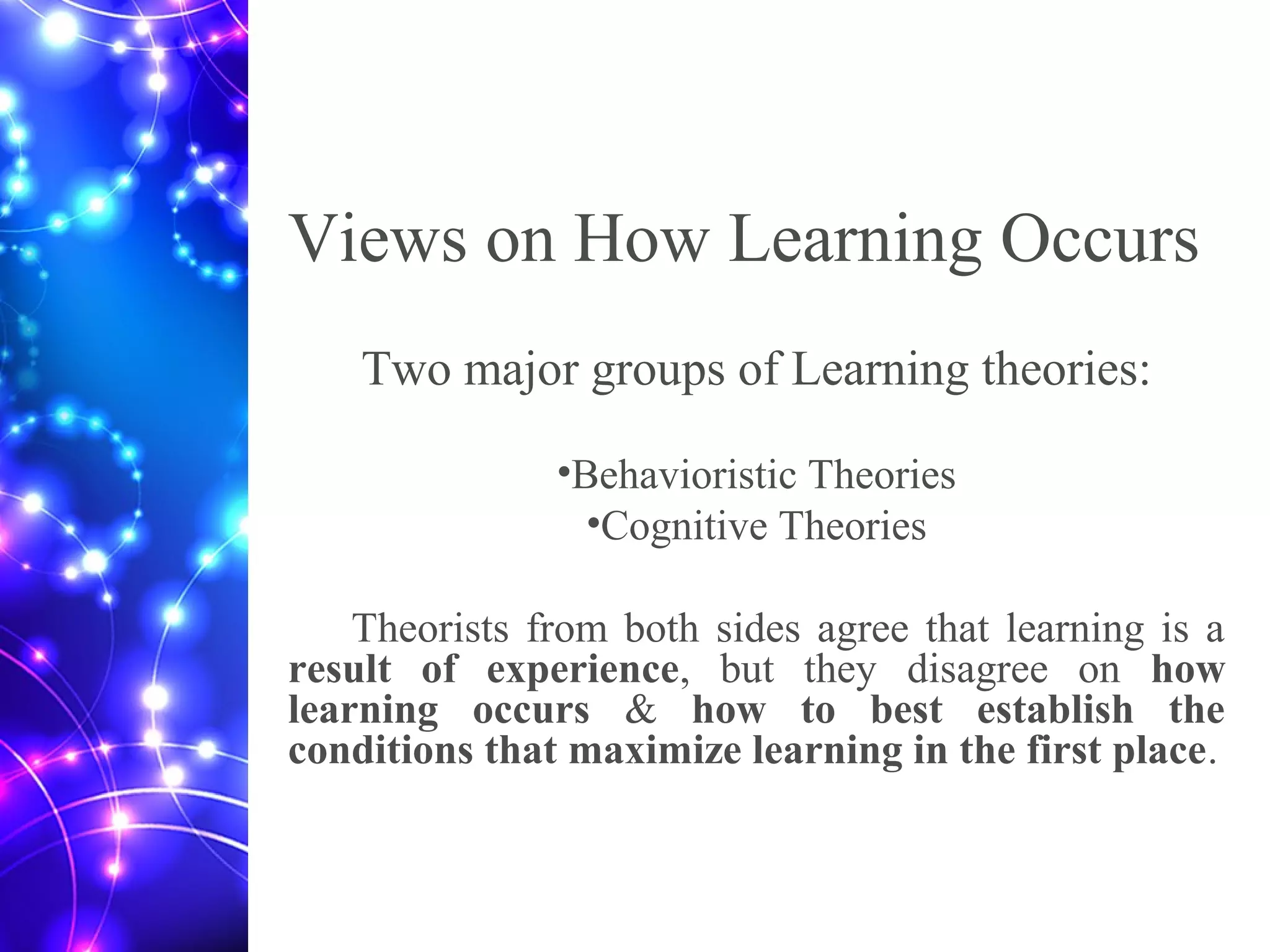 Views on How Learning Occurs

Two major groups of Learning theories:

•Behavioristic Theories
•Cognitive Theories

Theorists from both sides agree that learning is a result of experience, but they disagree on how learning occurs & how to best establish the conditions that maximize learning in the first place.